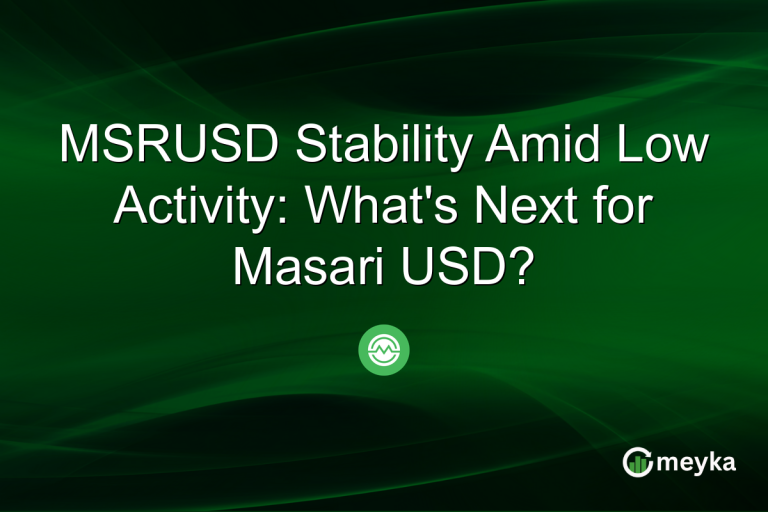 MSRUSD Stability Amid Low Activity: What's Next for Masari USD?

meyka